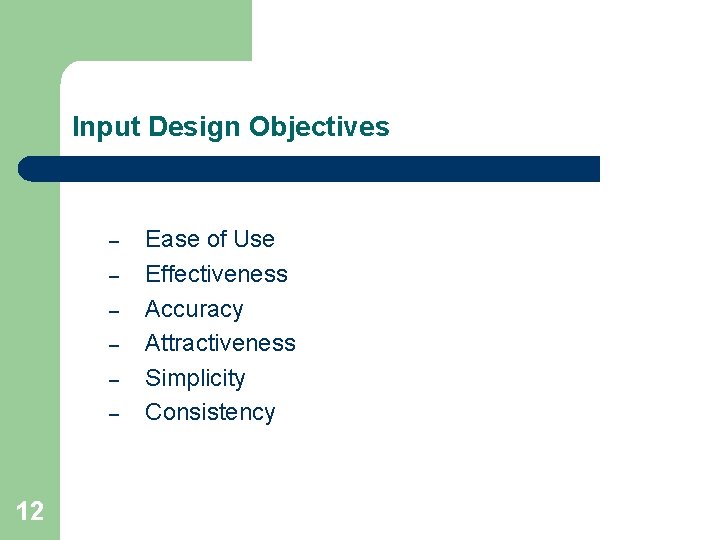 Input Design Objectives

– Ease of Use
– Effectiveness
– Accuracy
– Attractiveness
– Simplicity
– Consistency

12